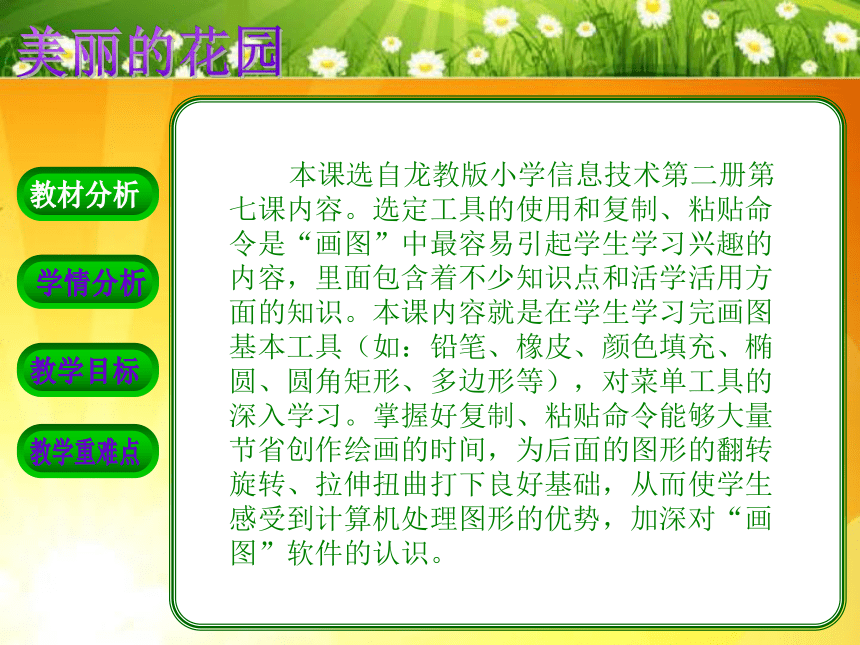 美丽的花园

教材分析

学情分析

教学目标

教学重难点

本课选自龙教版小学信息技术第二册第七课内容。选定工具的使用和复制、粘贴命令是“画图”中最容易引起学生学习兴趣的内容，里面包含着不少知识点和活学活用方面的知识。本课内容就是在学生学习完画图基本工具（如：铅笔、橡皮、颜色填充、椭圆、圆角矩形、多边形等），对菜单工具的深入学习。掌握好复制、粘贴命令能够大量节省创作绘画的时间，为后面的图形的翻转旋转、拉伸扭曲打下良好基础，从而使学生感受到计算机处理图形的优势，加深对“画图”软件的认识。